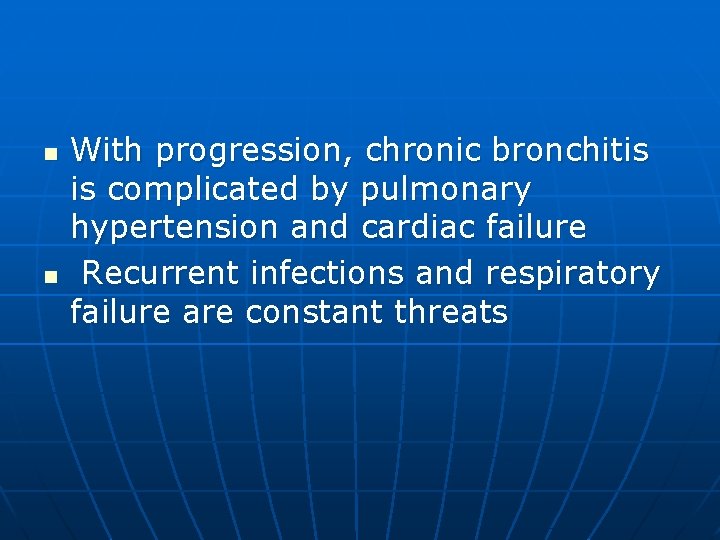 - With progression, chronic bronchitis is complicated by pulmonary hypertension and cardiac failure
- Recurrent infections and respiratory failure are constant threats